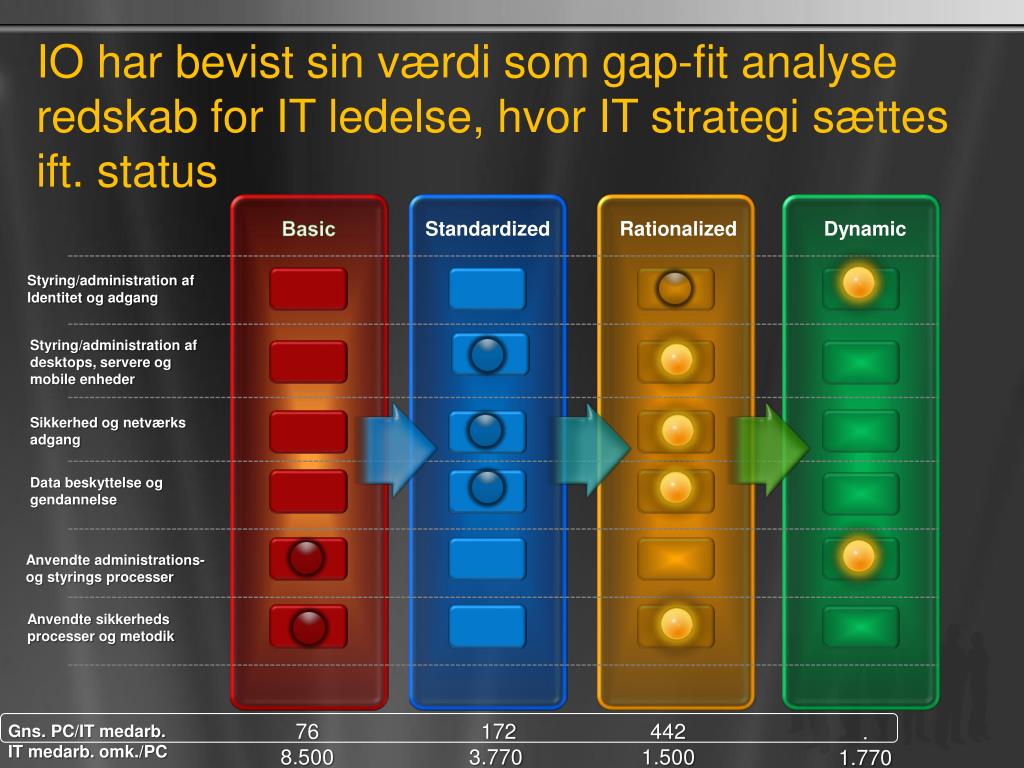 IO har bevist sin værdi som gap-fit analyse redskab for IT ledelse, hvor IT strategi sættes ift. status

Basic

Standardized

Rationalized

Dynamic

Styring/administration af Identitet og adgang

Styring/administration af desktops, servere og mobile enheder

Sikkerhed og netværks adgang

Data beskyttelse og gendannelse

Anvendte administrations- og styrings processer

Anvendte sikkerheds processer og metodik

| Gns. PC/IT medarb. | 76 | 172 | 442 | . |
|---|---|---|---|---|
| IT medarb. omk./PC | 8.500 | 3.770 | 1.500 | 1.770 |